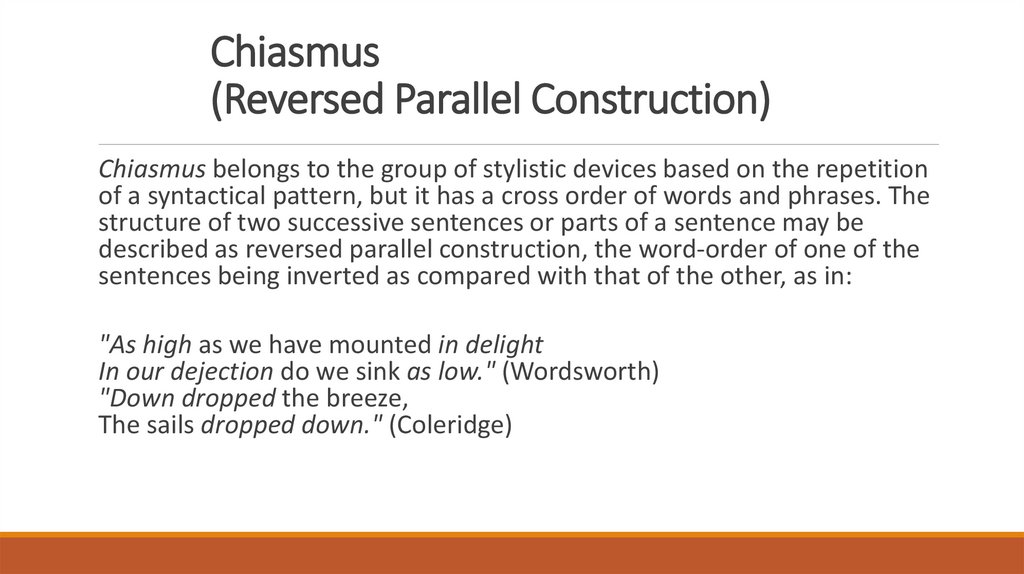 Chiasmus
(Reversed Parallel Construction)

Chiasmus belongs to the group of stylistic devices based on the repetition of a syntactical pattern, but it has a cross order of words and phrases. The structure of two successive sentences or parts of a sentence may be described as reversed parallel construction, the word-order of one of the sentences being inverted as compared with that of the other, as in:

"As high as we have mounted in delight
In our dejection do we sink as low." (Wordsworth)
"Down dropped the breeze,
The sails dropped down." (Coleridge)